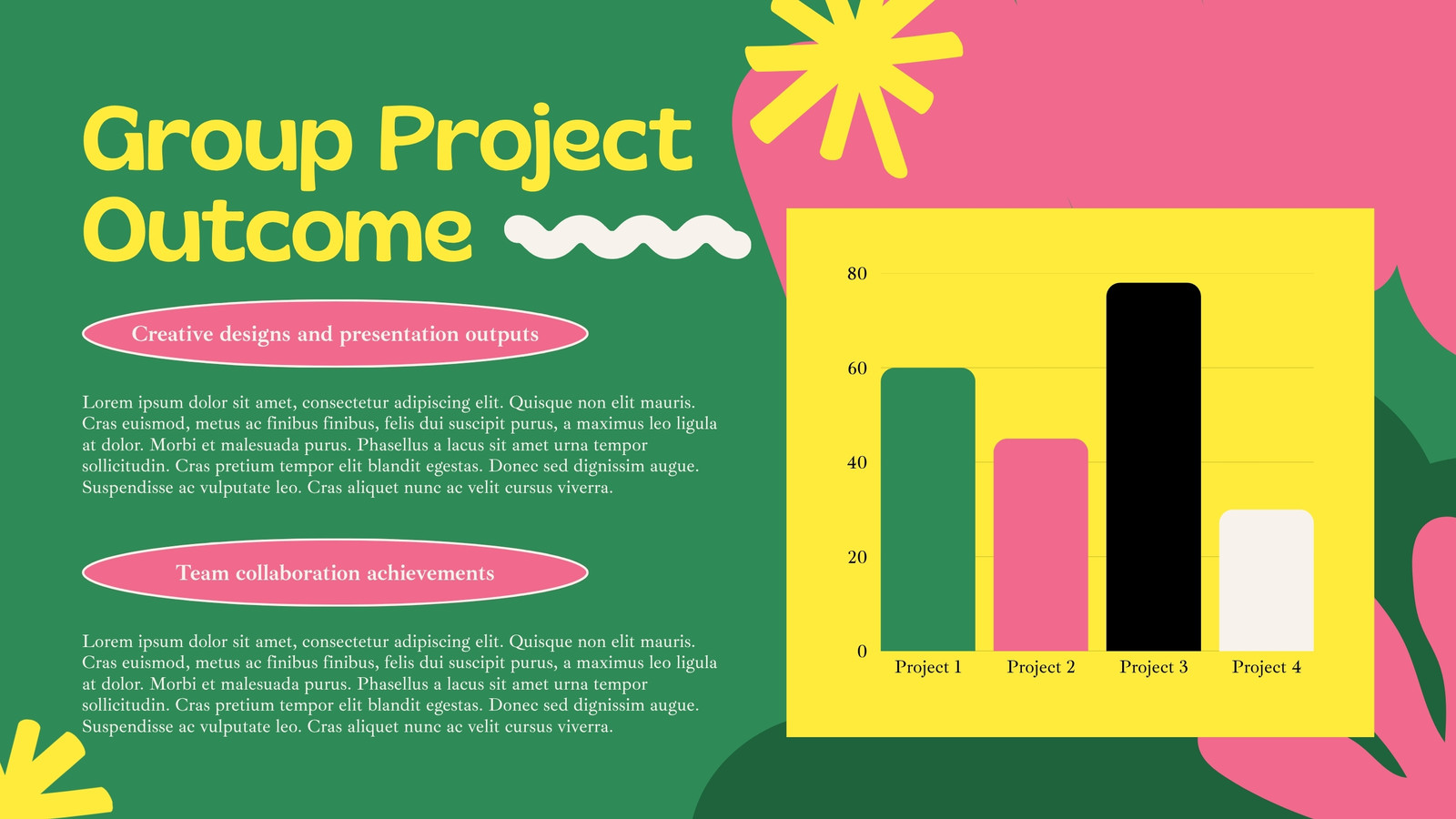 Group Project Outcome

Creative designs and presentation outputs

Lorem ipsum dolor sit amet, consectetur adipiscing elit. Quisque non elit mauris. Cras euismod, metus ac finibus finibus, felis dui suscipit purus, a maximus leo ligula at dolor. Morbi et malesuada purus. Phasellus a lacus sit amet urna tempor sollicitudin. Cras pretium tempor elit blandit egestas. Donec sed dignissim augue. Suspendisse ac vulputate leo. Cras aliquet nunc ac velit cursus viverra.

Team collaboration achievements

Lorem ipsum dolor sit amet, consectetur adipiscing elit. Quisque non elit mauris. Cras euismod, metus ac finibus finibus, felis dui suscipit purus, a maximus leo ligula at dolor. Morbi et malesuada purus. Phasellus a lacus sit amet urna tempor sollicitudin. Cras pretium tempor elit blandit egestas. Donec sed dignissim augue. Suspendisse ac vulputate leo. Cras aliquet nunc ac velit cursus viverra.

80
60
40
20
0
Project 1
Project 2
Project 3
Project 4